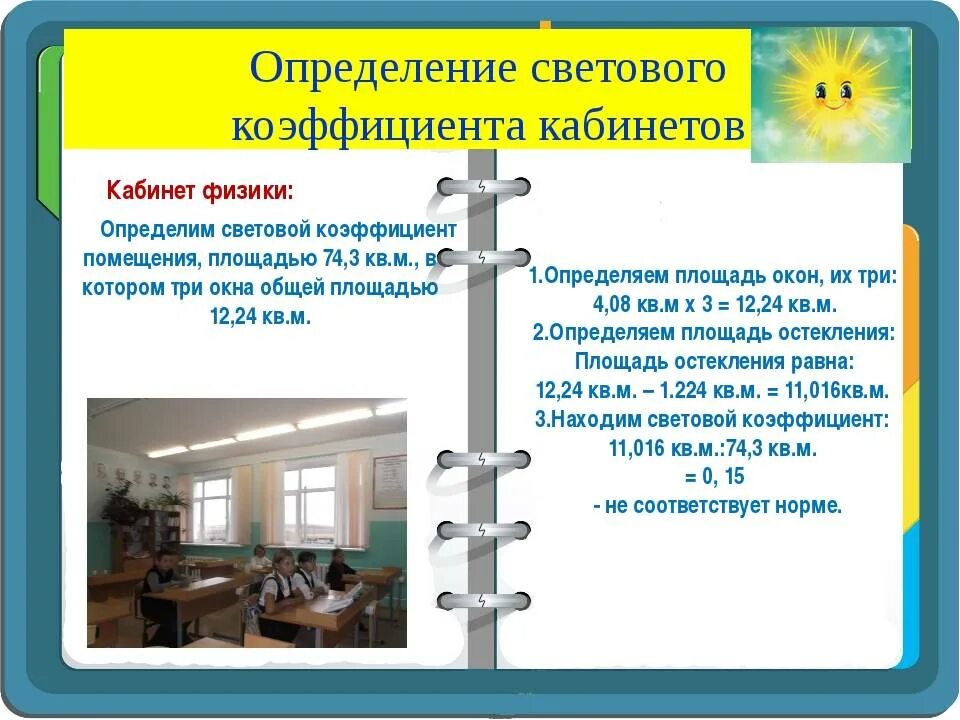 Определение светового коэффициента кабинетов

Кабинет физики:

Определим световой коэффициент помещения, площадью 74,3 кв.м., в котором три окна общей площадью 12,24 кв.м.

1.Определяем площадь окон, их три: 4,08 кв.м х 3 = 12,24 кв.м.
2.Определяем площадь остекления:
Площадь остекления равна:
12,24 кв.м. – 1.224 кв.м. = 11,016кв.м.
3.Находим световой коэффициент:
11,016 кв.м.:74,3 кв.м.
= 0, 15
- не соответствует норме.